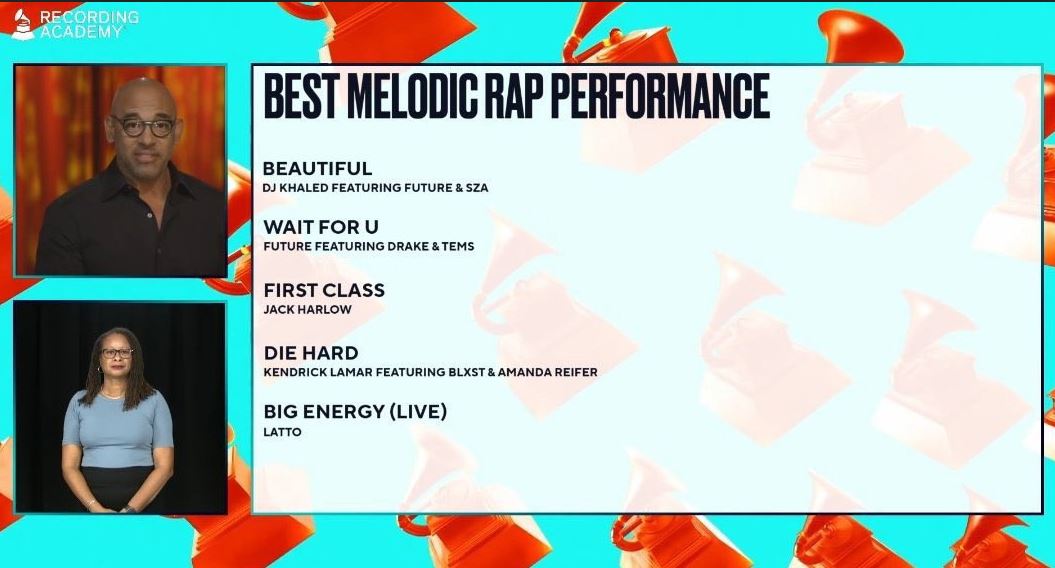 RECORDING ACADEMY

BEST MELODIC RAP PERFORMANCE

BEAUTIFUL
DJ KHALED FEATURING FUTURE & SZA

WAIT FOR U
FUTURE FEATURING DRAKE & TEMS

FIRST CLASS
JACK HARLOW

DIE HARD
KENDRICK LAMAR FEATURING BLXST & AMANDA REIFER

BIG ENERGY (LIVE)
LATTO